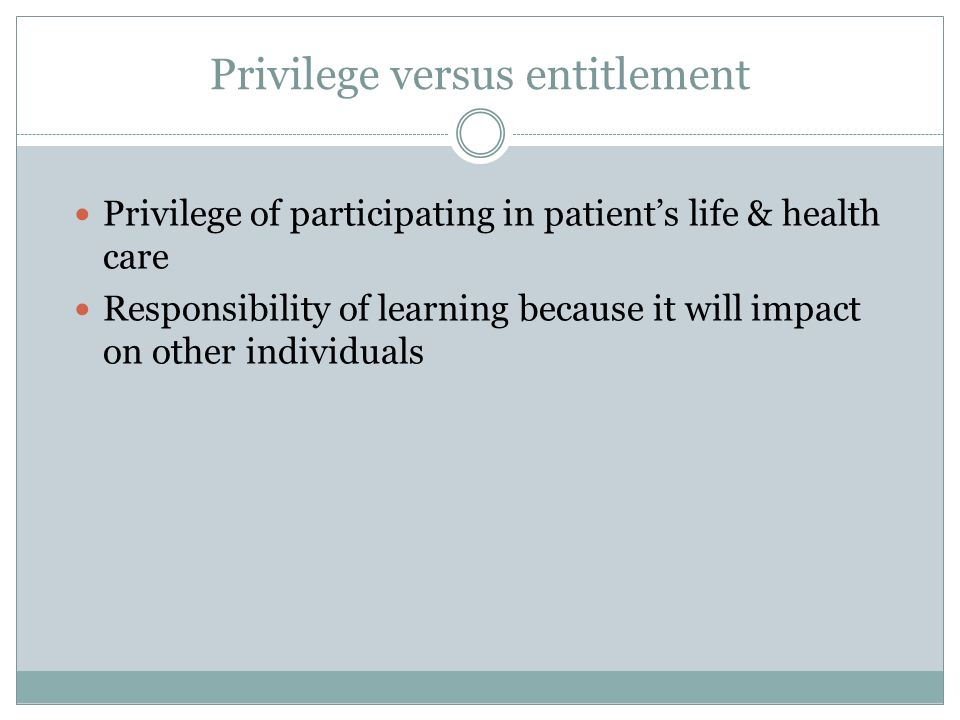 Privilege versus entitlement

- Privilege of participating in patient’s life & health care
- Responsibility of learning because it will impact on other individuals